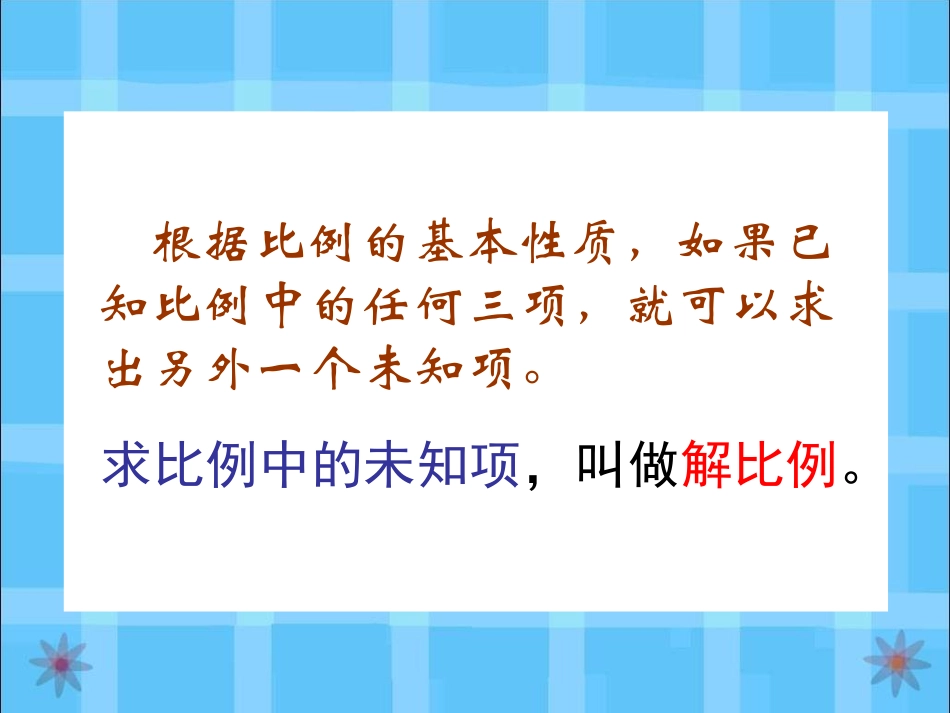 根据比例的基本性质，如果已知比例中的任何三项，就可以求出另外一个未知项。

求比例中的未知项，叫做解比例。